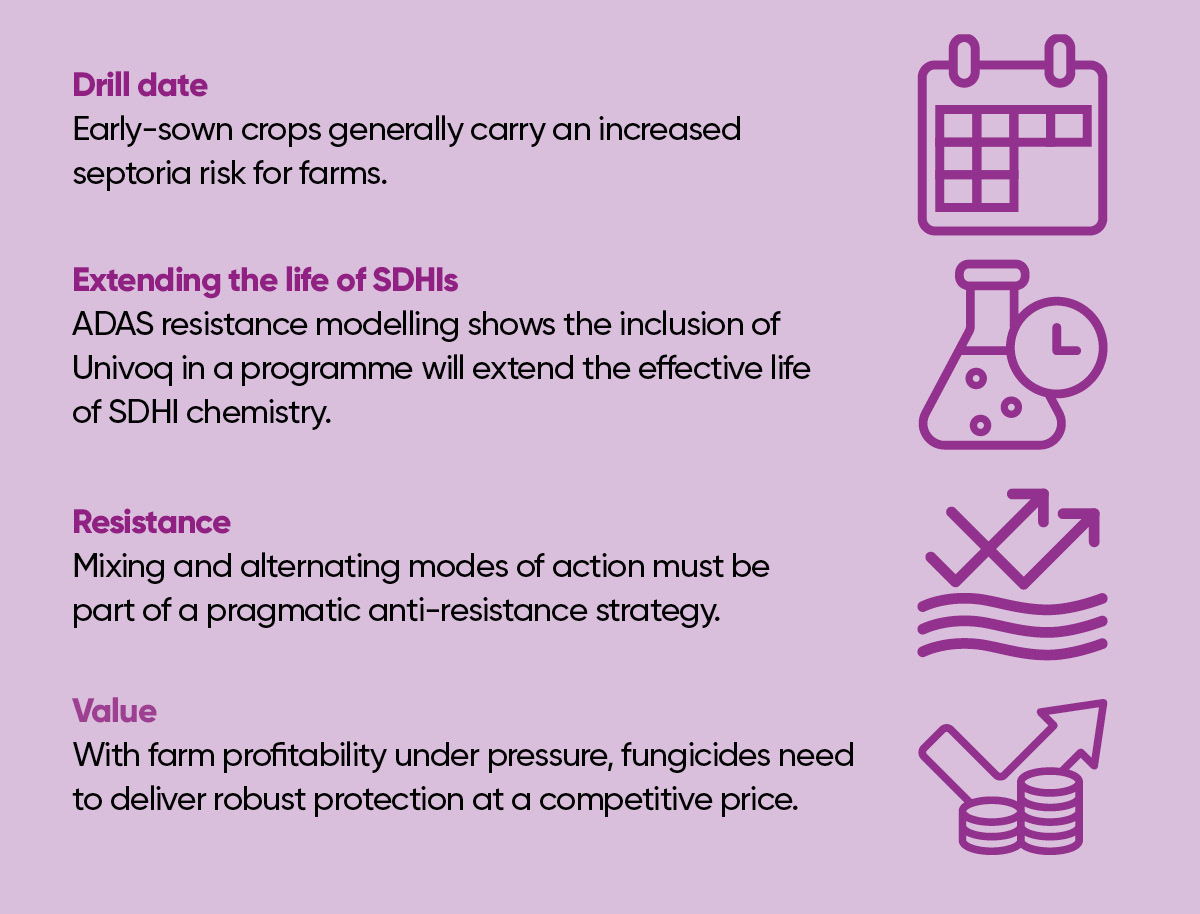 Drill date
Early-sown crops generally carry an increased septoria risk for farms.

Extending the life of SDHIs
ADAS resistance modelling shows the inclusion of Univoq in a programme will extend the effective life of SDHI chemistry.

Resistance
Mixing and alternating modes of action must be part of a pragmatic anti-resistance strategy.

Value
With farm profitability under pressure, fungicides need to deliver robust protection at a competitive price.